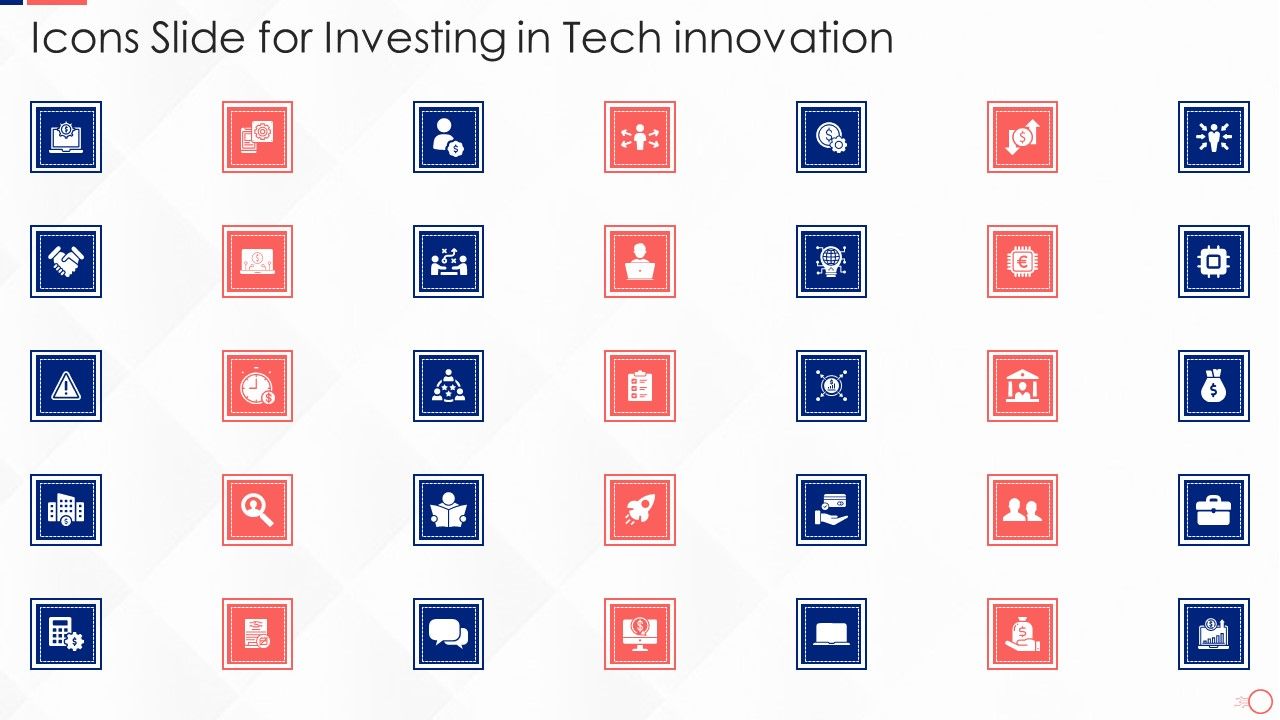 Icons Slide for Investing in Tech innovation